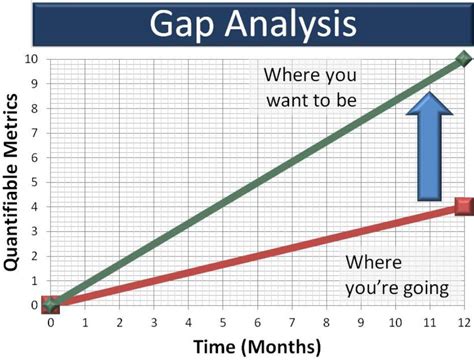 Gap Analysis

Quantifiable Metrics

10
9
8
7
6
5
4
3
2
1
0

Where you want to be

Where you're going

0 1 2 3 4 5 6 7 8 9 10 11 12

Time (Months)